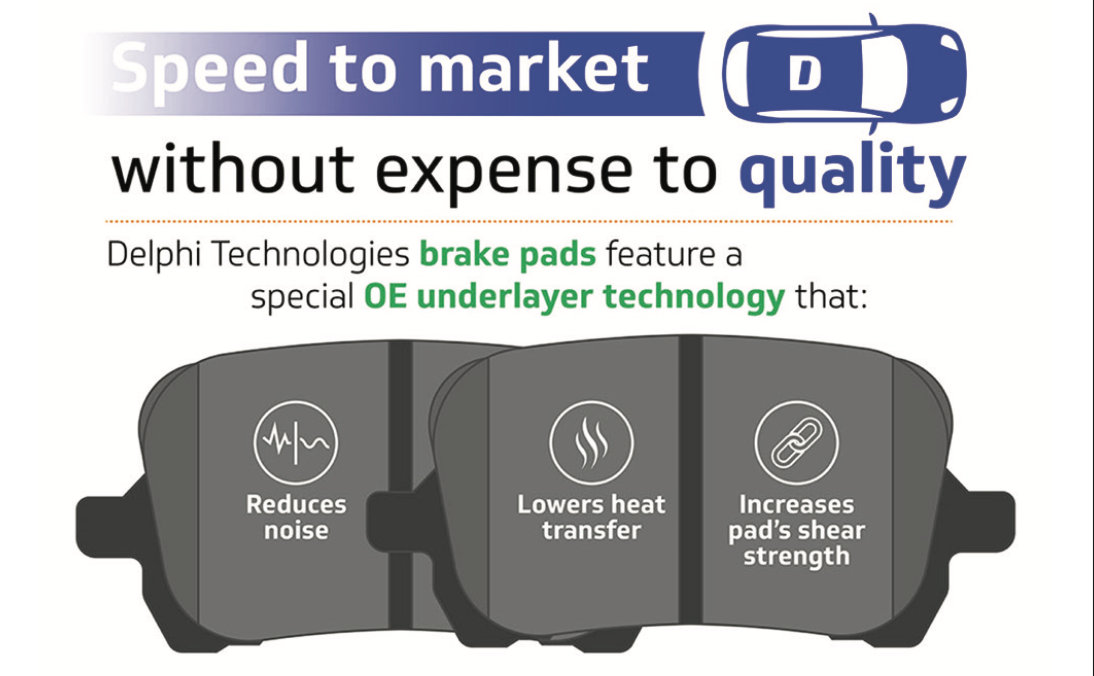 Speed to market

D

without expense to quality

Delphi Technologies brake pads feature a special OE underlayer technology that:

Reduces noise

Lowers heat transfer

Increases pad's shear strength